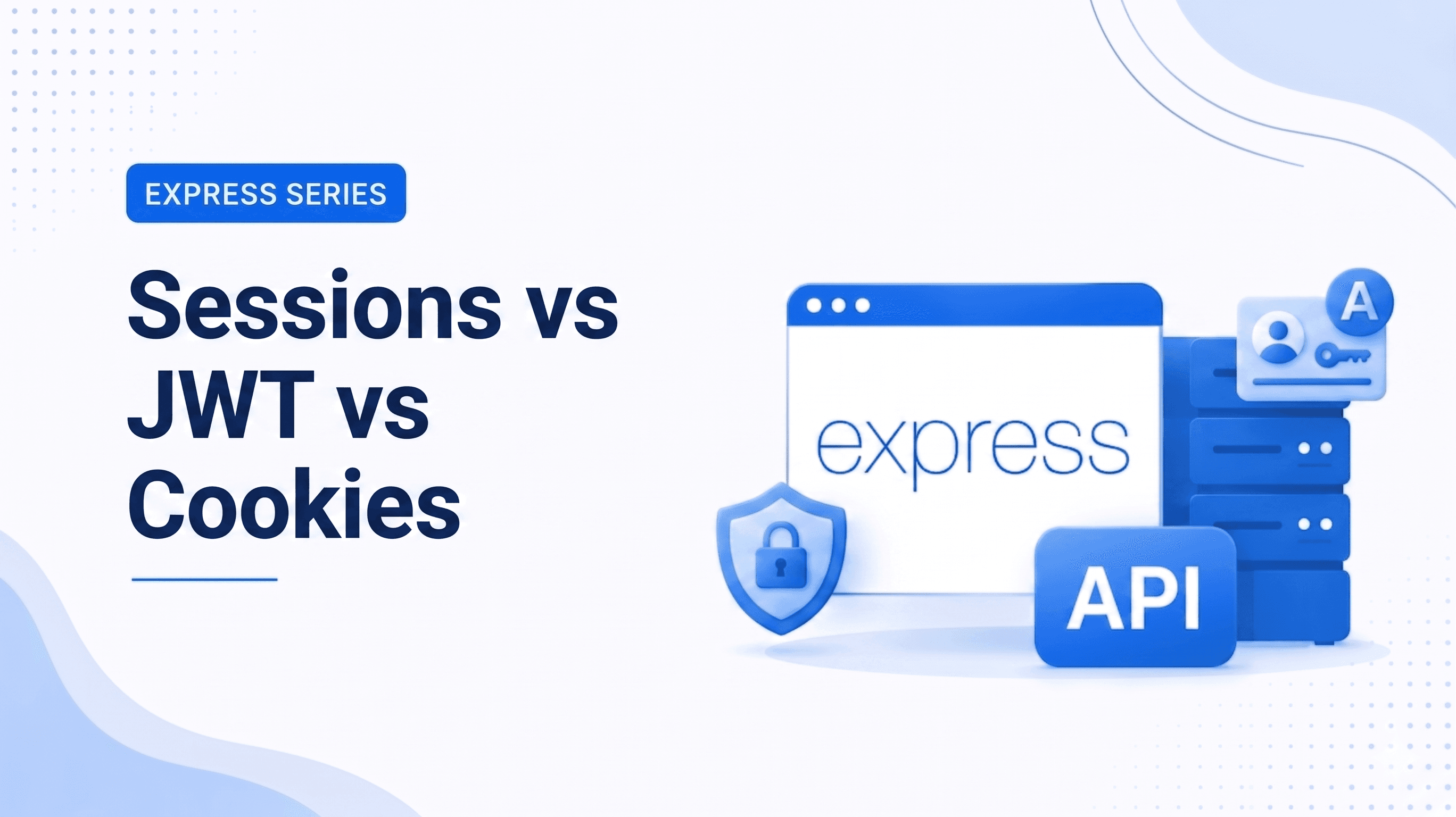 EXPRESS SERIES

Sessions vs JWT vs Cookies

express

A

API